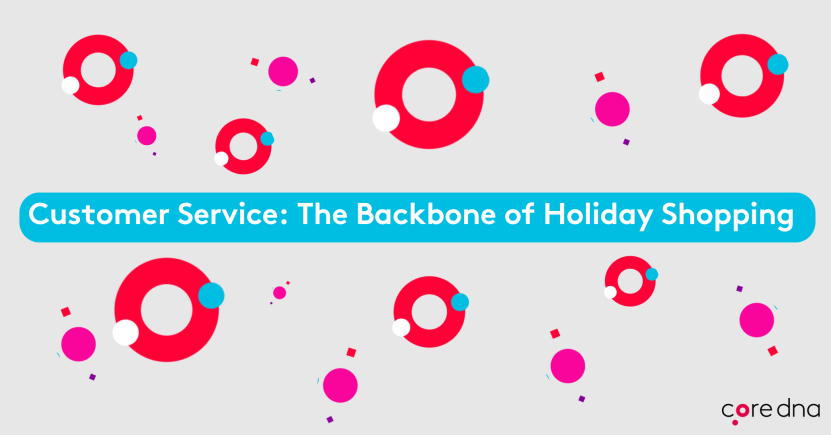 Customer Service: The Backbone of Holiday Shopping

core dna